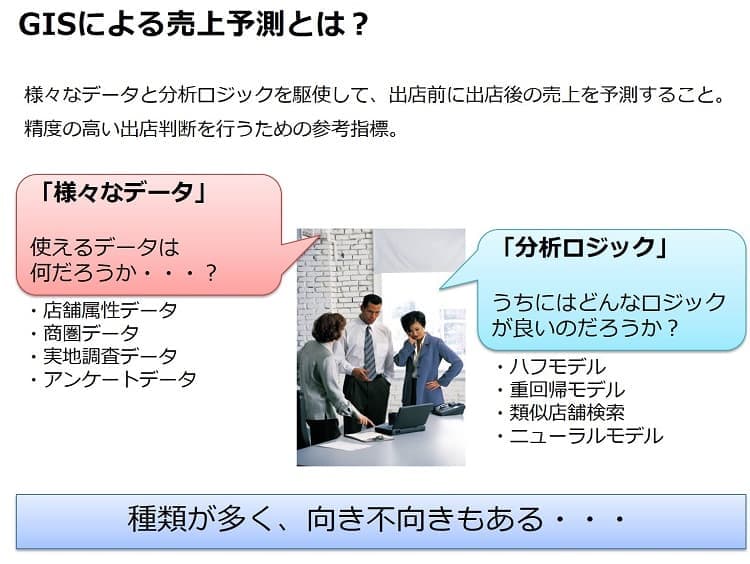 GISによる売上予測とは？

様々なデータと分析ロジックを駆使して、出店前に出店後の売上を予測すること。
精度の高い出店判断を行うための参考指標。

「様々なデータ」

使えるデータは何だろうか・・・？

・店舗属性データ
・商圏データ
・実地調査データ
・アンケートデータ

「分析ロジック」

うちにはどんなロジックが良いのだろうか？

・ハフモデル
・重回帰モデル
・類似店舗検索
・ニューラルモデル

種類が多く、向き不向きもある・・・